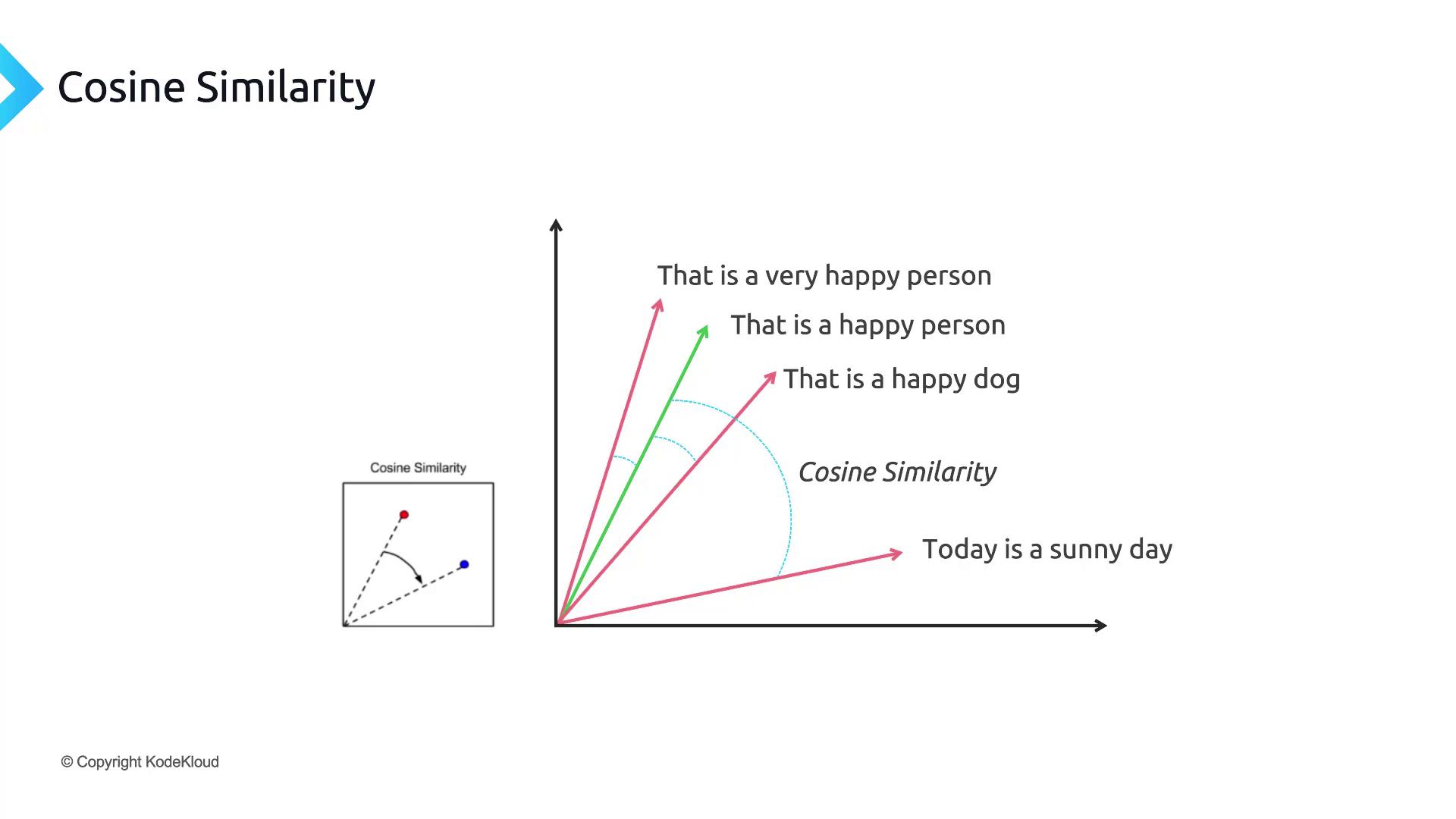 Cosine Similarity

Cosine Similarity

That is a very happy person

That is a happy person

That is a happy dog

Cosine Similarity

Today is a sunny day

© Copyright KodeKloud